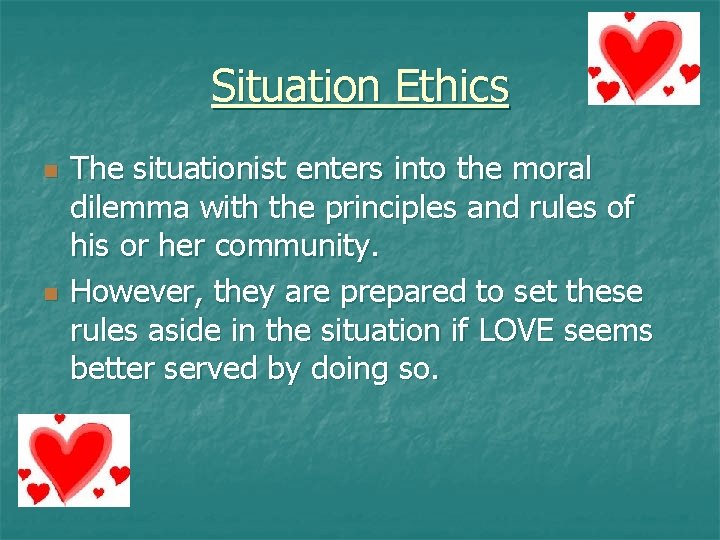 Situation Ethics

The situationist enters into the moral dilemma with the principles and rules of his or her community.

However, they are prepared to set these rules aside in the situation if LOVE seems better served by doing so.